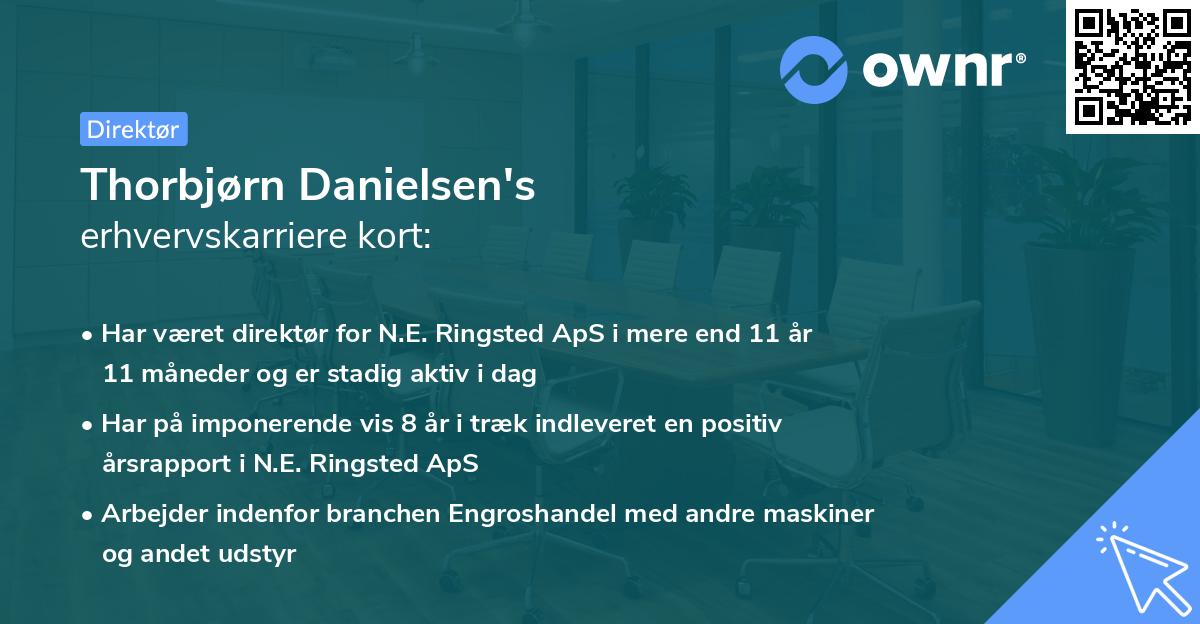 ownr®

Direktør

Thorbjørn Danielsen's
erhvervskarriere kort:

• Har været direktør for N.E. Ringsted ApS i mere end 11 år 11 måneder og er stadig aktiv i dag

• Har på imponerende vis 8 år i træk indleveret en positiv årsrapport i N.E. Ringsted ApS

• Arbejder indenfor branchen Engroshandel med andre maskiner og andet udstyr